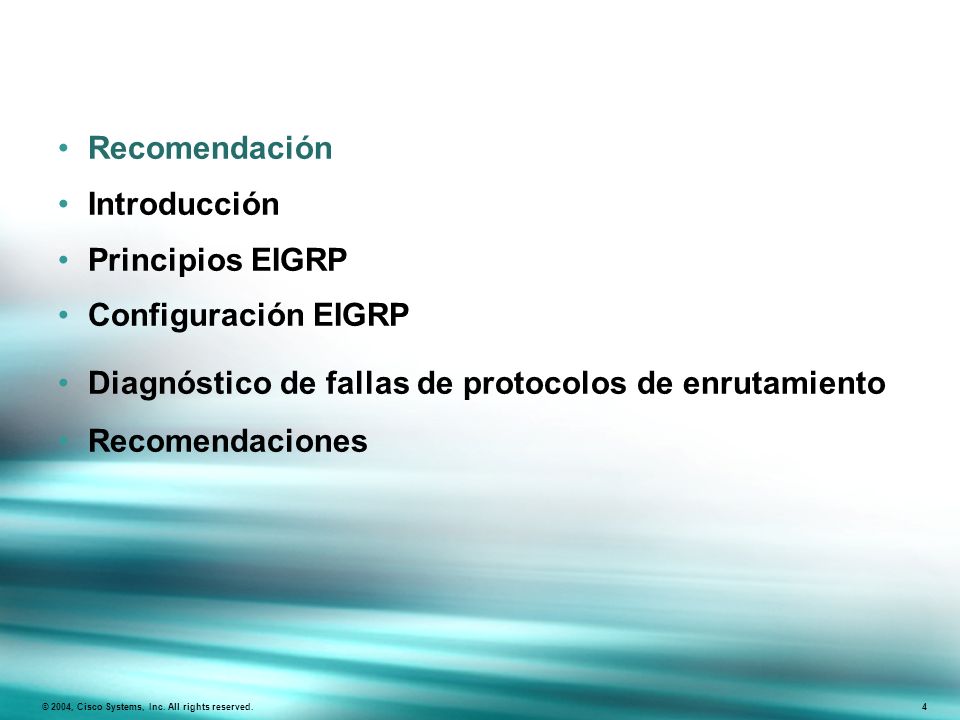 • Recomendación
• Introducción
• Principios EIGRP
• Configuración EIGRP
• Diagnóstico de fallas de protocolos de enrutamiento
• Recomendaciones

© 2004, Cisco Systems, Inc. All rights reserved.

4